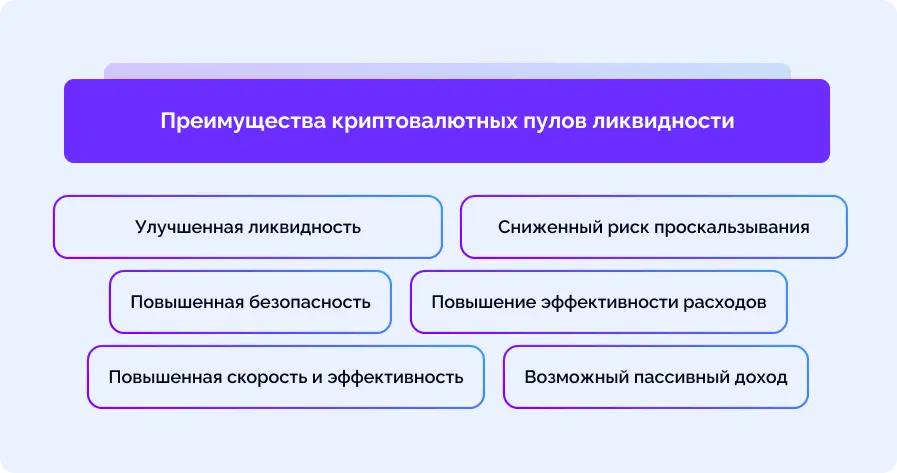 Преимущества криптовалютных пулов ликвидности

Улучшенная ликвидность

Сниженный риск проскальзывания

Повышенная безопасность

Повышение эффективности расходов

Повышенная скорость и эффективность

Возможный пассивный доход